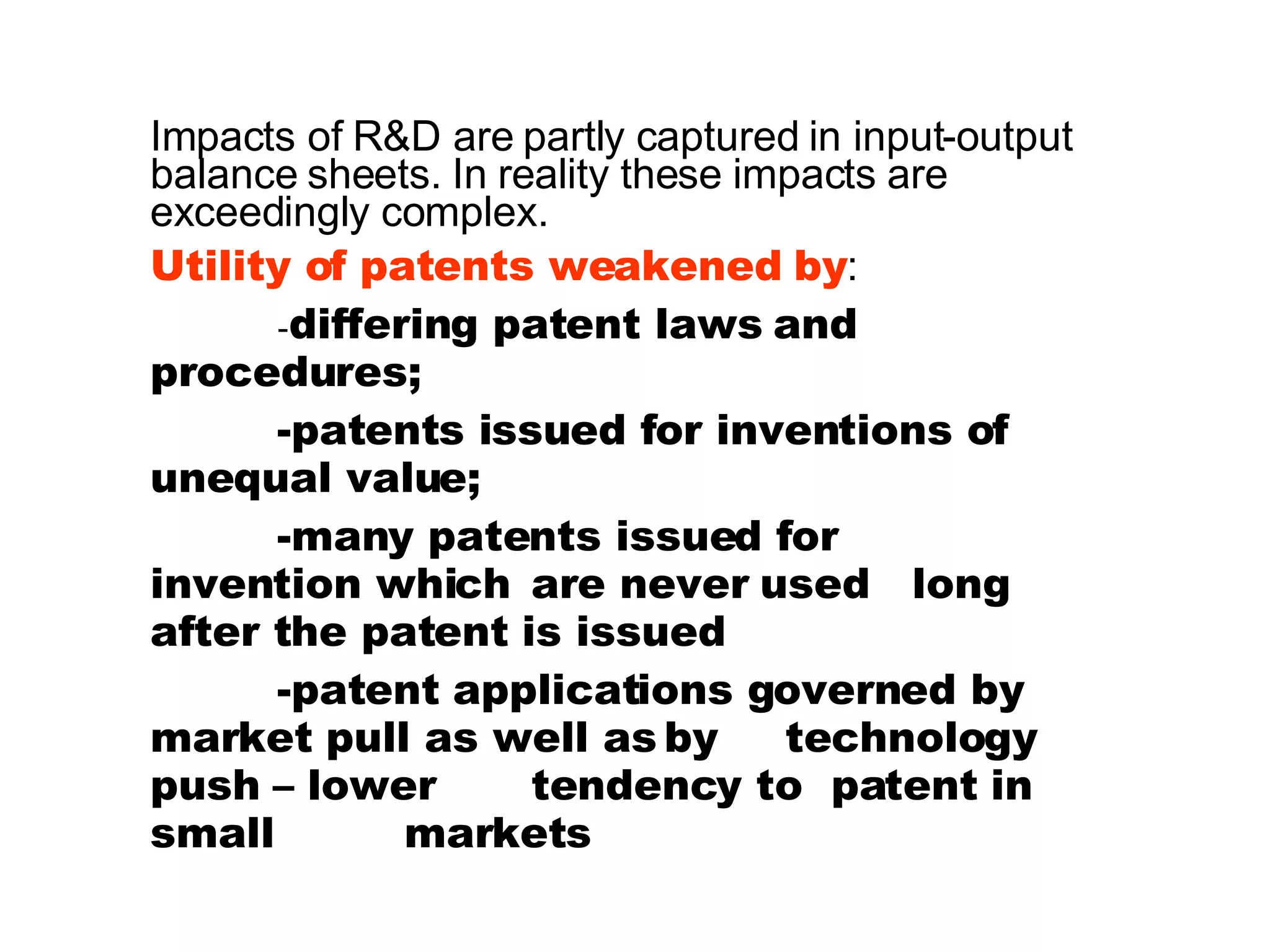 Impacts of R&D are partly captured in input-output balance sheets. In reality these impacts are exceedingly complex.

Utility of patents weakened by:

-differing patent laws and procedures;

-patents issued for inventions of unequal value;

-many patents issued for invention which are never used long after the patent is issued

-patent applications governed by market pull as well as by technology push – lower tendency to patent in small markets